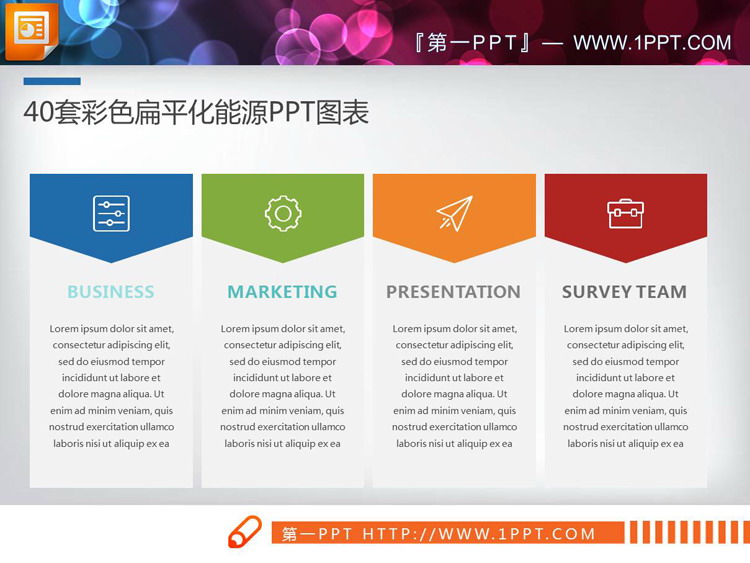 『第一PPT』— WWW.1PPT.COM

40套彩色扁平化能源PPT图表

BUSINESS

Lorem ipsum dolor sit amet, consectetur adipiscing elit, sed do eiusmod tempor incididunt ut labore et dolore magna aliqua. Ut enim ad minim veniam, quis nostrud exercitation ullamco laboris nisi ut aliquip ex ea

MARKETING

Lorem ipsum dolor sit amet, consectetur adipiscing elit, sed do eiusmod tempor incididunt ut labore et dolore magna aliqua. Ut enim ad minim veniam, quis nostrud exercitation ullamco laboris nisi ut aliquip ex ea

PRESENTATION

Lorem ipsum dolor sit amet, consectetur adipiscing elit, sed do eiusmod tempor incididunt ut labore et dolore magna aliqua. Ut enim ad minim veniam, quis nostrud exercitation ullamco laboris nisi ut aliquip ex ea

SURVEY TEAM

Lorem ipsum dolor sit amet, consectetur adipiscing elit, sed do eiusmod tempor incididunt ut labore et dolore magna aliqua. Ut enim ad minim veniam, quis nostrud exercitation ullamco laboris nisi ut aliquip ex ea

第一PPT HTTP://WWW.1PPT.COM